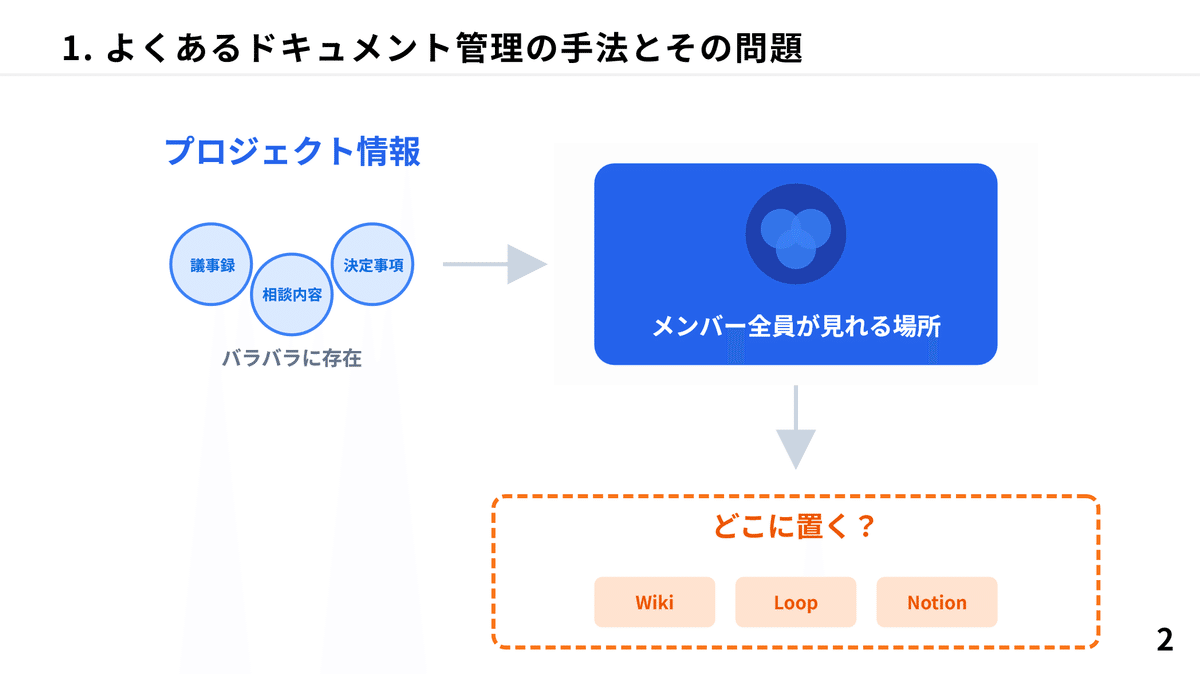 1. よくあるドキュメント管理の手法とその問題

プロジェクト情報

議事録

相談内容

決定事項

バラバラに存在

メンバー全員が見れる場所

どこに置く？

Wiki

Loop

Notion

2